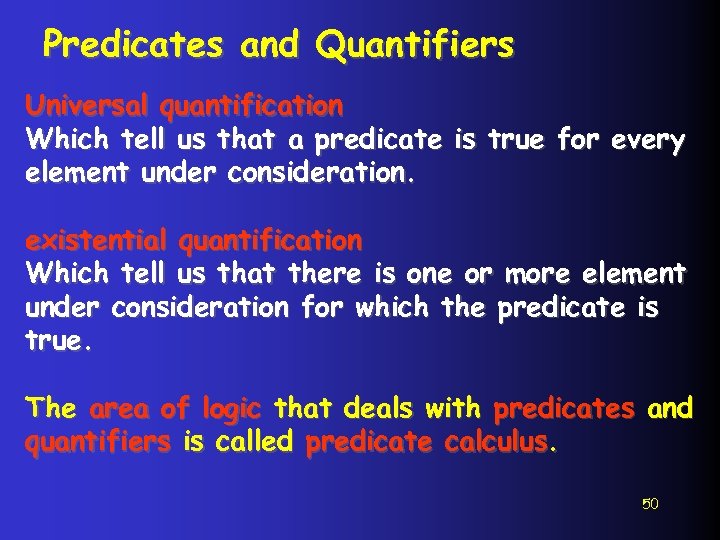 Predicates and Quantifiers

Universal quantification
Which tell us that a predicate is true for every element under consideration.

existential quantification
Which tell us that there is one or more element under consideration for which the predicate is true.

The area of logic that deals with predicates and quantifiers is called predicate calculus.

50